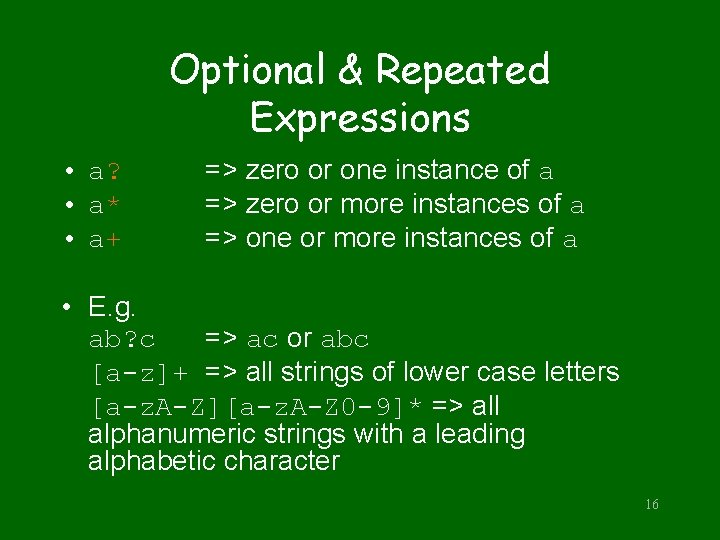 Optional & Repeated Expressions

• a? => zero or one instance of a
• a* => zero or more instances of a
• a+ => one or more instances of a

• E.g.
ab?c => ac or abc
[a-z]+ => all strings of lower case letters
[a-zA-Z][a-zA-Z0-9]* => all alphanumeric strings with a leading alphabetic character

16